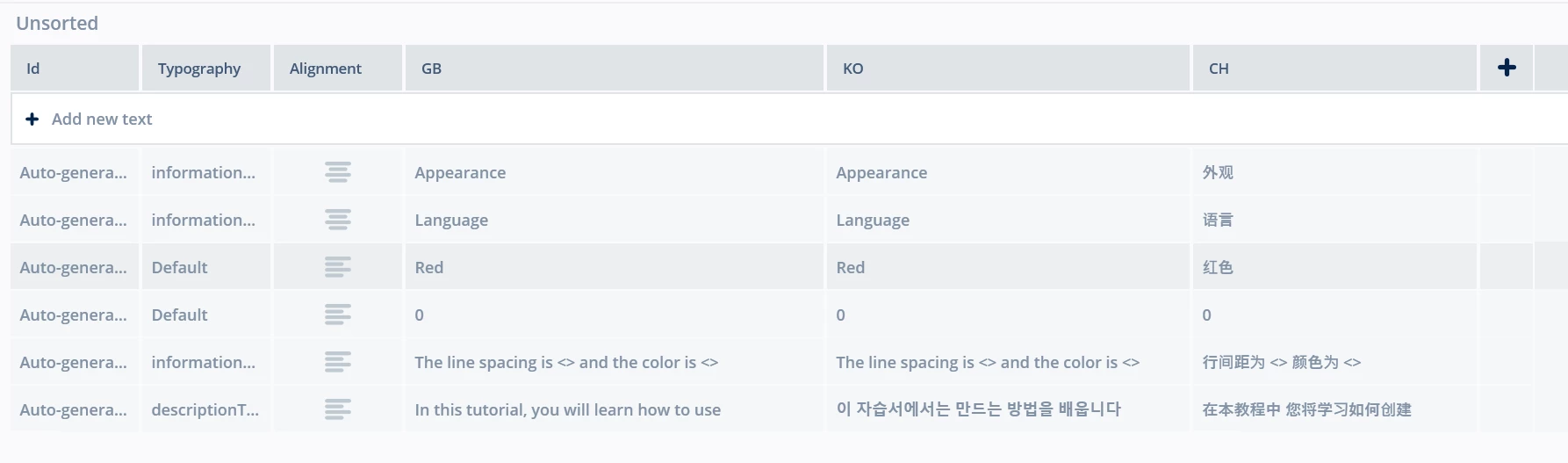 Unsorted

| Id | Typography | Alignment | GB | KO | CH | + |
|---|---|---|---|---|---|---|
| + Add new text | | | | | | |
| Auto-genera... | information... | | Appearance | Appearance | 外观 | |
| Auto-genera... | information... | | Language | Language | 语言 | |
| Auto-genera... | Default | | Red | Red | 红色 | |
| Auto-genera... | Default | | 0 | 0 | 0 | |
| Auto-genera... | information... | | The line spacing is <> and the color is <> | The line spacing is <> and the color is <> | 行间距为 <> 颜色为 <> | |
| Auto-genera... | descriptionT... | | In this tutorial, you will learn how to use | 이 자습서에서는 만드는 방법을 배웁니다 | 在本教程中 您将学习如何创建 | |